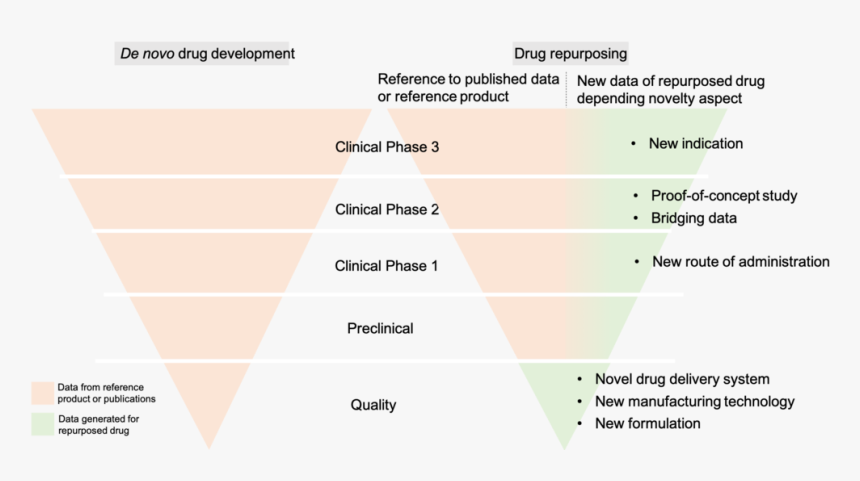 De novo drug development

Drug repurposing

Reference to published data or reference product

New data of repurposed drug depending novelty aspect

Clinical Phase 3

• New indication

Clinical Phase 2

• Proof-of-concept study
• Bridging data

Clinical Phase 1

• New route of administration

Preclinical

Quality

• Novel drug delivery system
• New manufacturing technology
• New formulation

Data from reference product or publications

Data generated for repurposed drug